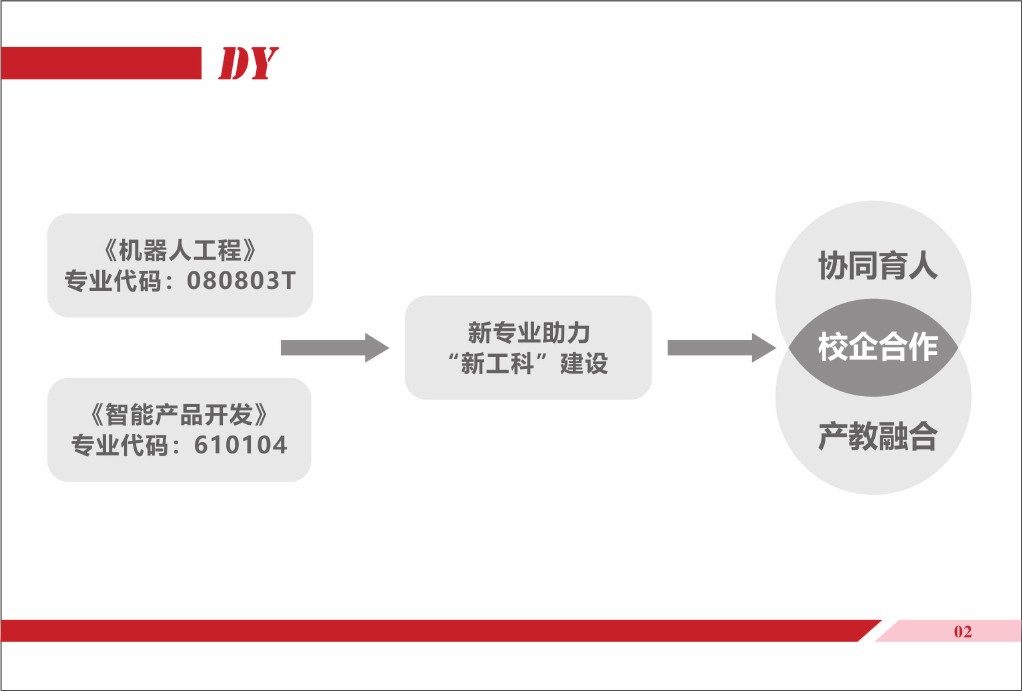 DY

《机器人工程》
专业代码：080803T

《智能产品开发》
专业代码：610104

新专业助力
“新工科”建设

协同育人

校企合作

产教融合

02